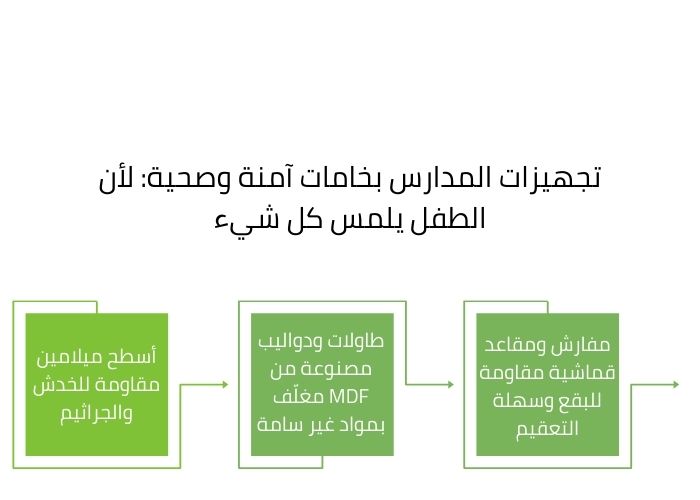 تجهيزات المدارس بخامات آمنة وصحية: لأن الطفل يلمس كل شيء

مفارش ومقاعد قماشية مقاومة للبقع وسهلة التعقيم

طاولات ودواليب مصنوعة من MDF مغلّف بمواد غير سامة

أسطح ميلامين مقاومة للخدش والجراثيم